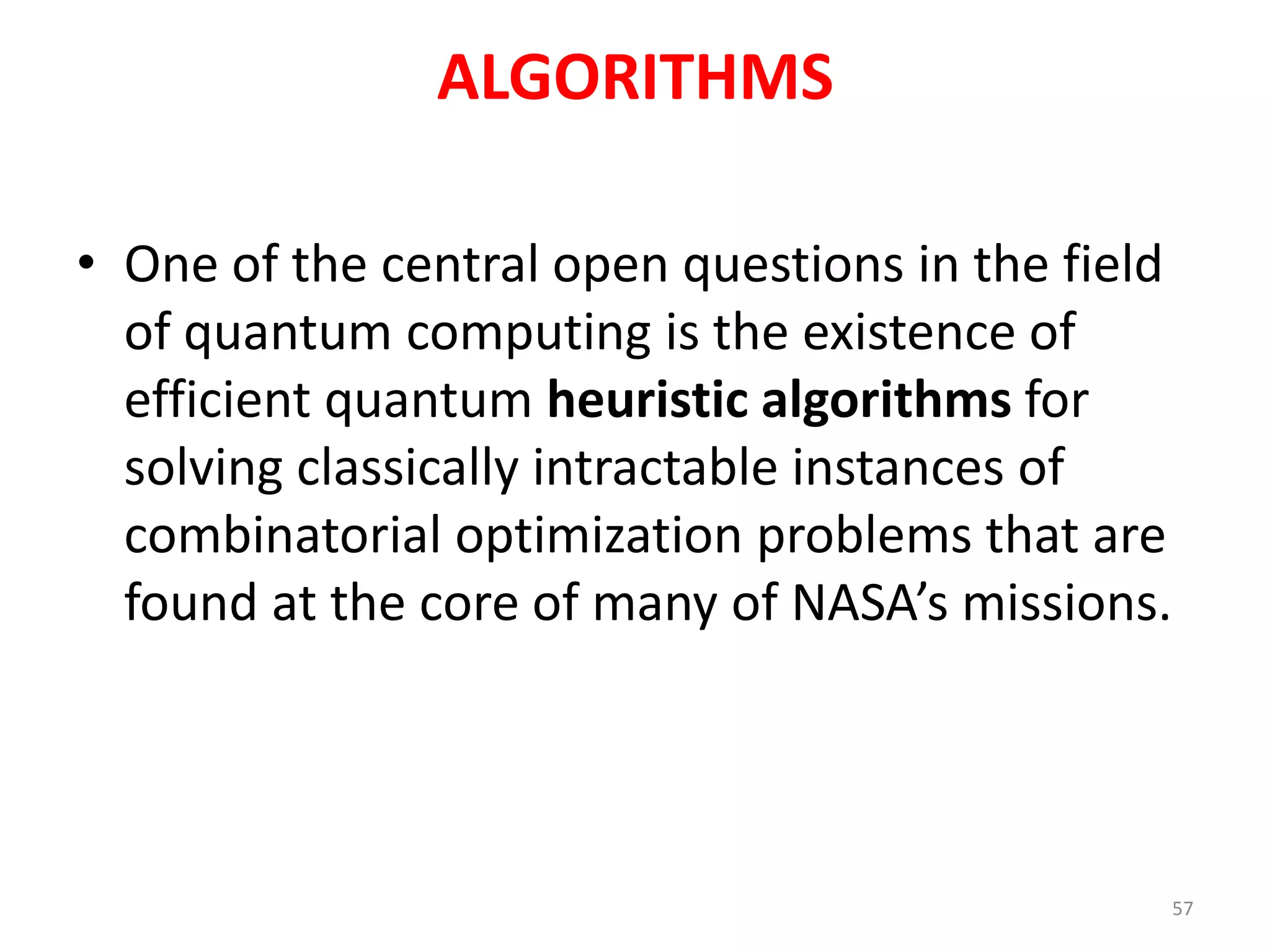 ALGORITHMS

• One of the central open questions in the field of quantum computing is the existence of efficient quantum heuristic algorithms for solving classically intractable instances of combinatorial optimization problems that are found at the core of many of NASA’s missions.

57